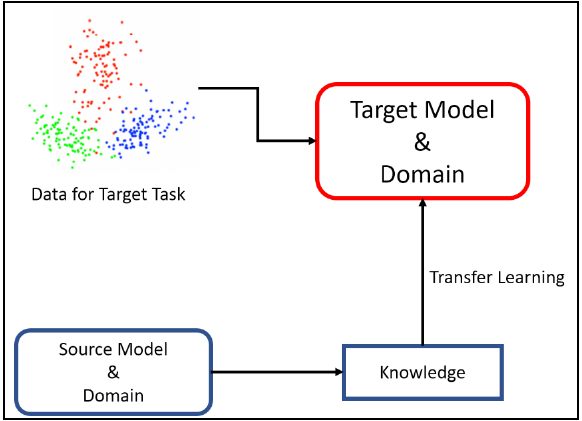 Data for Target Task

Target Model
&
Domain

Transfer Learning

Source Model
&
Domain

Knowledge